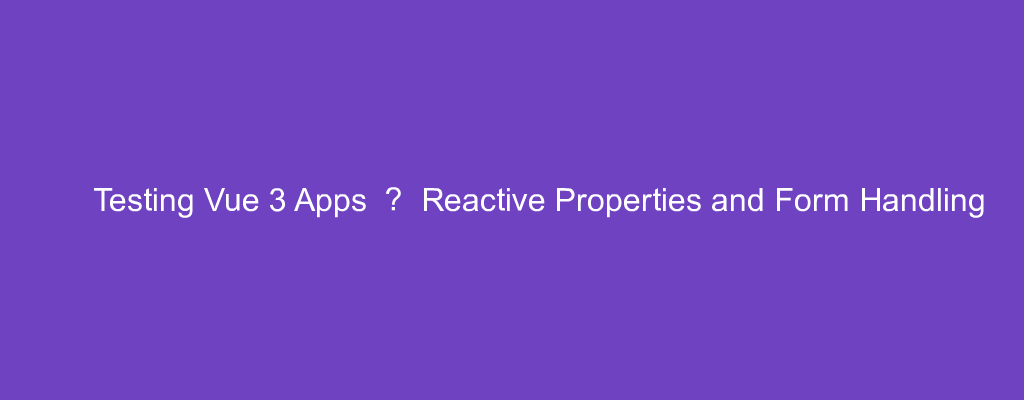 Testing Vue 3 Apps ？ Reactive Properties and Form Handling